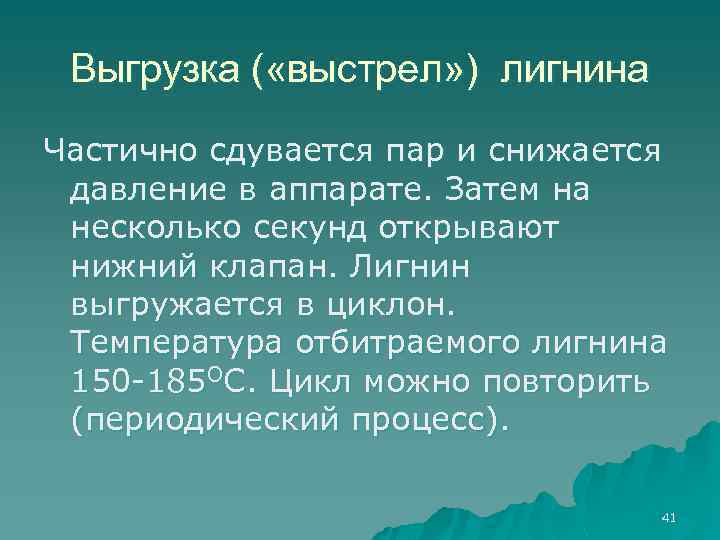 Выгрузка («выстрел») лигнина

Частично сдувается пар и снижается давление в аппарате. Затем на несколько секунд открывают нижний клапан. Лигнин выгружается в циклон. Температура отбитраемого лигнина 150-185$^{O}$С. Цикл можно повторить (периодический процесс).

41